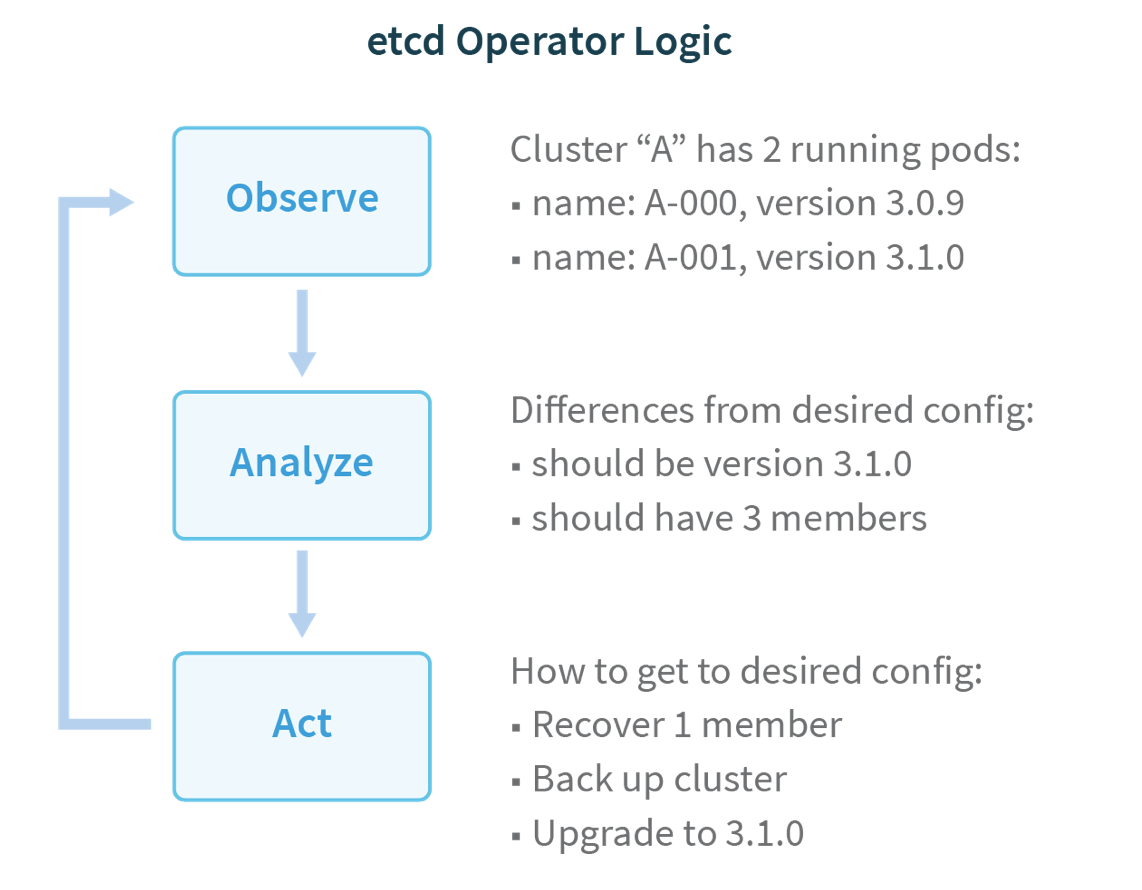 etcd Operator Logic

Observe

Cluster “A” has 2 running pods:
▪ name: A-000, version 3.0.9
▪ name: A-001, version 3.1.0

Analyze

Differences from desired config:
▪ should be version 3.1.0
▪ should have 3 members

Act

How to get to desired config:
▪ Recover 1 member
▪ Back up cluster
▪ Upgrade to 3.1.0